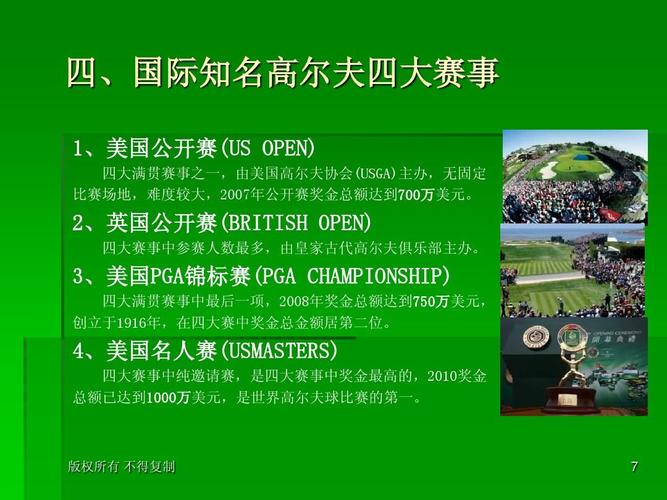 四、国际知名高尔夫四大赛事

1、美国公开赛(US OPEN)

四大满贯赛事之一，由美国高尔夫协会(USGA)主办，无固定比赛场地，难度较大，2007年公开赛奖金总额达到700万美元。

2、英国公开赛(BRITISH OPEN)

四大赛事中参赛人数最多，由皇家古代高尔夫俱乐部主办。

3、美国PGA锦标赛(PGA CHAMPIONSHIP)

四大满贯赛事中最后一项，2008年奖金总额达到750万美元，创立于1916年，在四大赛中奖金总金额居第二位。

4、美国名人赛(USMASTERS)

四大赛事中纯邀请赛，是四大赛事中奖金最高的，2010奖金总额已达到1000万美元，是世界高尔夫球比赛的第一。

版权所有 不得复制

7